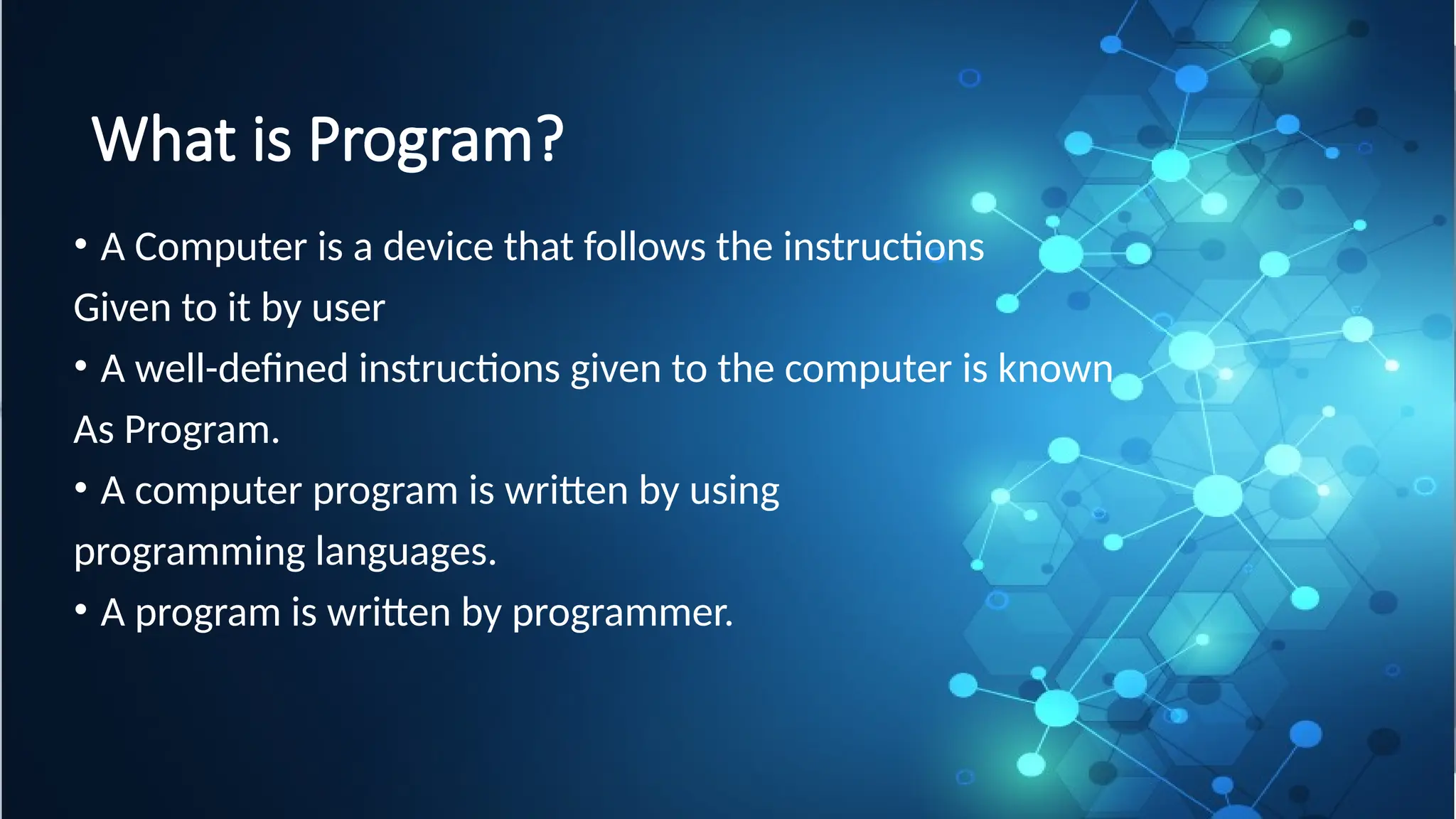 What is Program?

• A Computer is a device that follows the instructions Given to it by user

• A well-defined instructions given to the computer is known As Program.

• A computer program is written by using programming languages.

• A program is written by programmer.